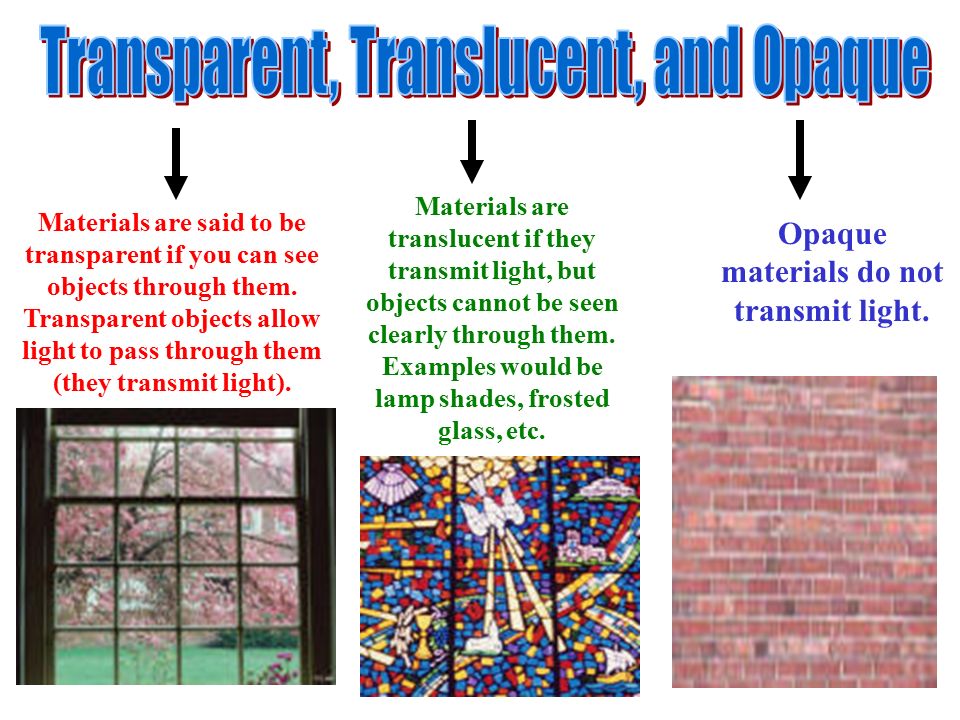 Transparent, Translucent, and Opaque

Materials are said to be transparent if you can see objects through them. Transparent objects allow light to pass through them (they transmit light).

Materials are translucent if they transmit light, but objects cannot be seen clearly through them. Examples would be lamp shades, frosted glass, etc.

Opaque materials do not transmit light.